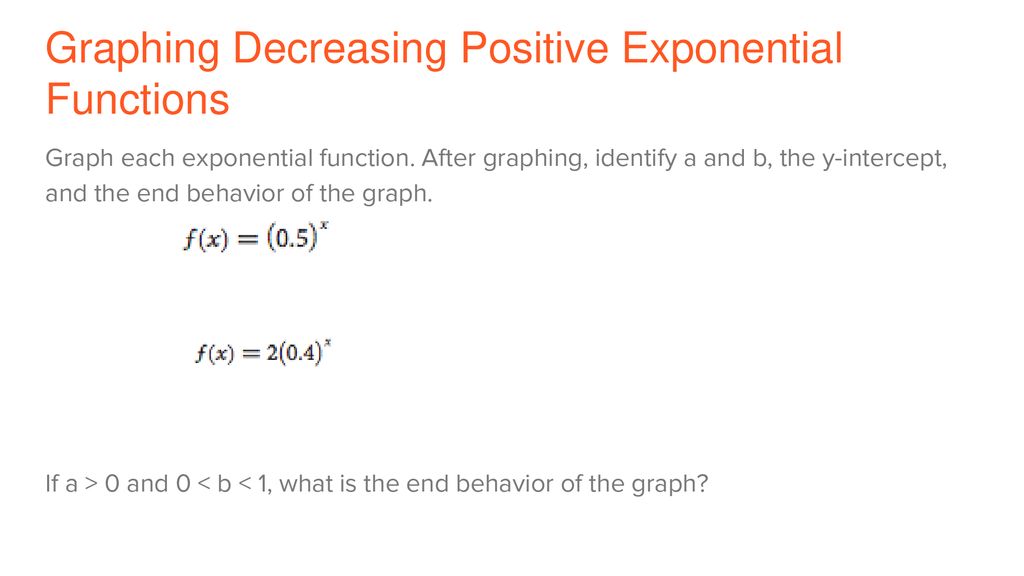 Graphing Decreasing Positive Exponential Functions

Graph each exponential function. After graphing, identify a and b, the y-intercept, and the end behavior of the graph.

$f(x) = (0.5)^x$

$f(x) = 2(0.4)^x$

If a > 0 and 0 < b < 1, what is the end behavior of the graph?